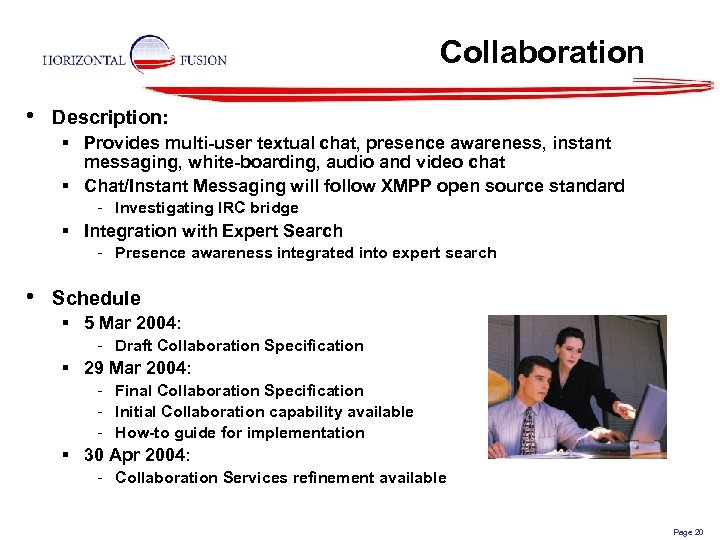 HORIZONTAL FUSION

Collaboration

• Description:
▪ Provides multi-user textual chat, presence awareness, instant messaging, white-boarding, audio and video chat
▪ Chat/Instant Messaging will follow XMPP open source standard
- Investigating IRC bridge
▪ Integration with Expert Search
- Presence awareness integrated into expert search

• Schedule
▪ 5 Mar 2004:
- Draft Collaboration Specification
▪ 29 Mar 2004:
- Final Collaboration Specification
- Initial Collaboration capability available
- How-to guide for implementation
▪ 30 Apr 2004:
- Collaboration Services refinement available

Page 20